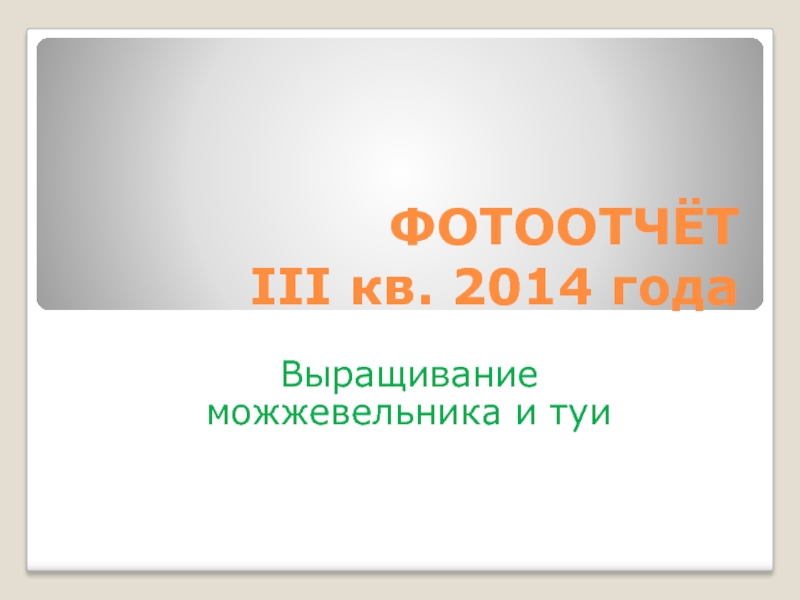 ФОТООТЧЁТ
III кв. 2014 года

Выращивание
можжевельника и туи